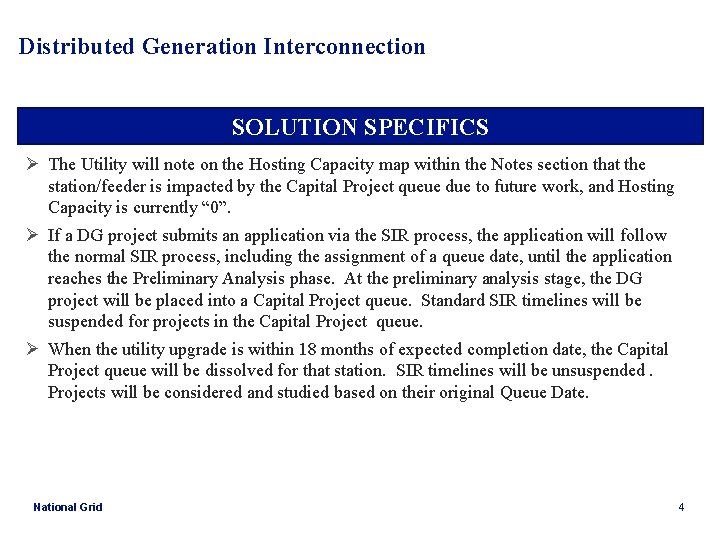 Distributed Generation Interconnection

SOLUTION SPECIFICS

➢ The Utility will note on the Hosting Capacity map within the Notes section that the station/feeder is impacted by the Capital Project queue due to future work, and Hosting Capacity is currently “0”.

➢ If a DG project submits an application via the SIR process, the application will follow the normal SIR process, including the assignment of a queue date, until the application reaches the Preliminary Analysis phase. At the preliminary analysis stage, the DG project will be placed into a Capital Project queue. Standard SIR timelines will be suspended for projects in the Capital Project queue.

➢ When the utility upgrade is within 18 months of expected completion date, the Capital Project queue will be dissolved for that station. SIR timelines will be unsuspended . Projects will be considered and studied based on their original Queue Date.

National Grid

4